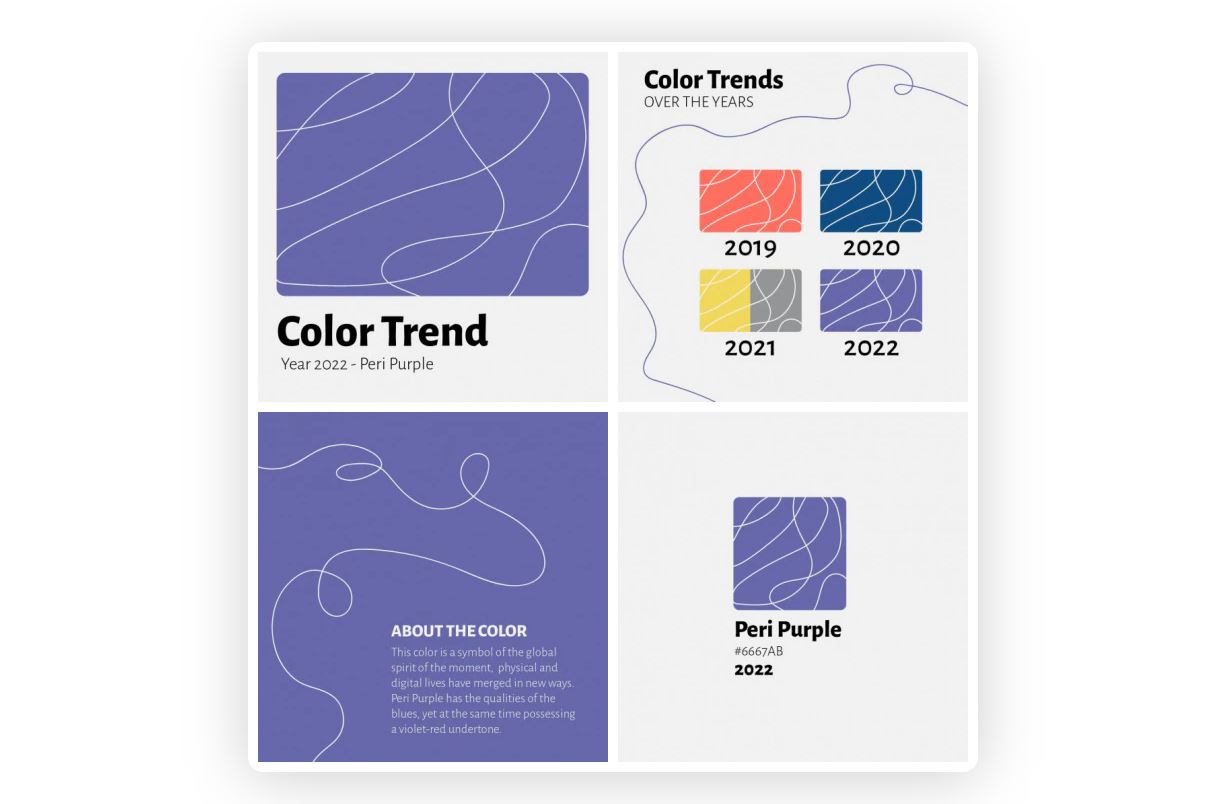 Color Trend
Year 2022 - Peri Purple

Color Trends
OVER THE YEARS

2019
2020
2021
2022

ABOUT THE COLOR
This color is a symbol of the global spirit of the moment, physical and digital lives have merged in new ways. Peri Purple has the qualities of the blues, yet at the same time possessing a violet-red undertone.

Peri Purple
#6667AB
2022